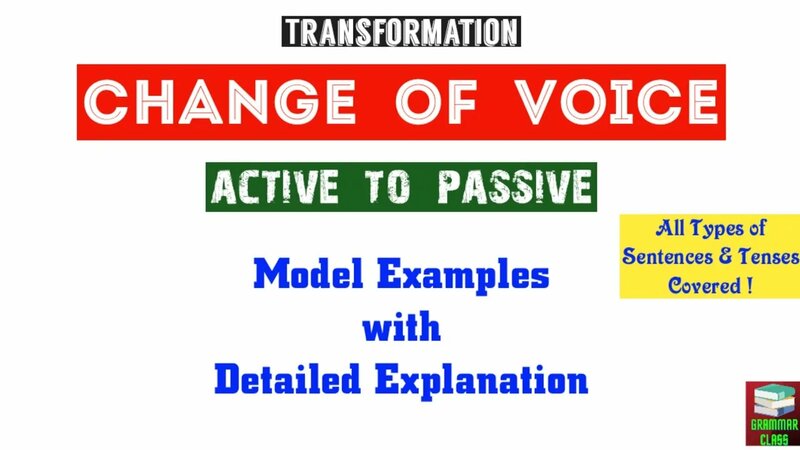 TRANSFORMATION

CHANGE OF VOICE

ACTIVE TO PASSIVE

All Types of Sentences & Tenses Covered !

Model Examples with Detailed Explanation

GRAMMAR CLASS